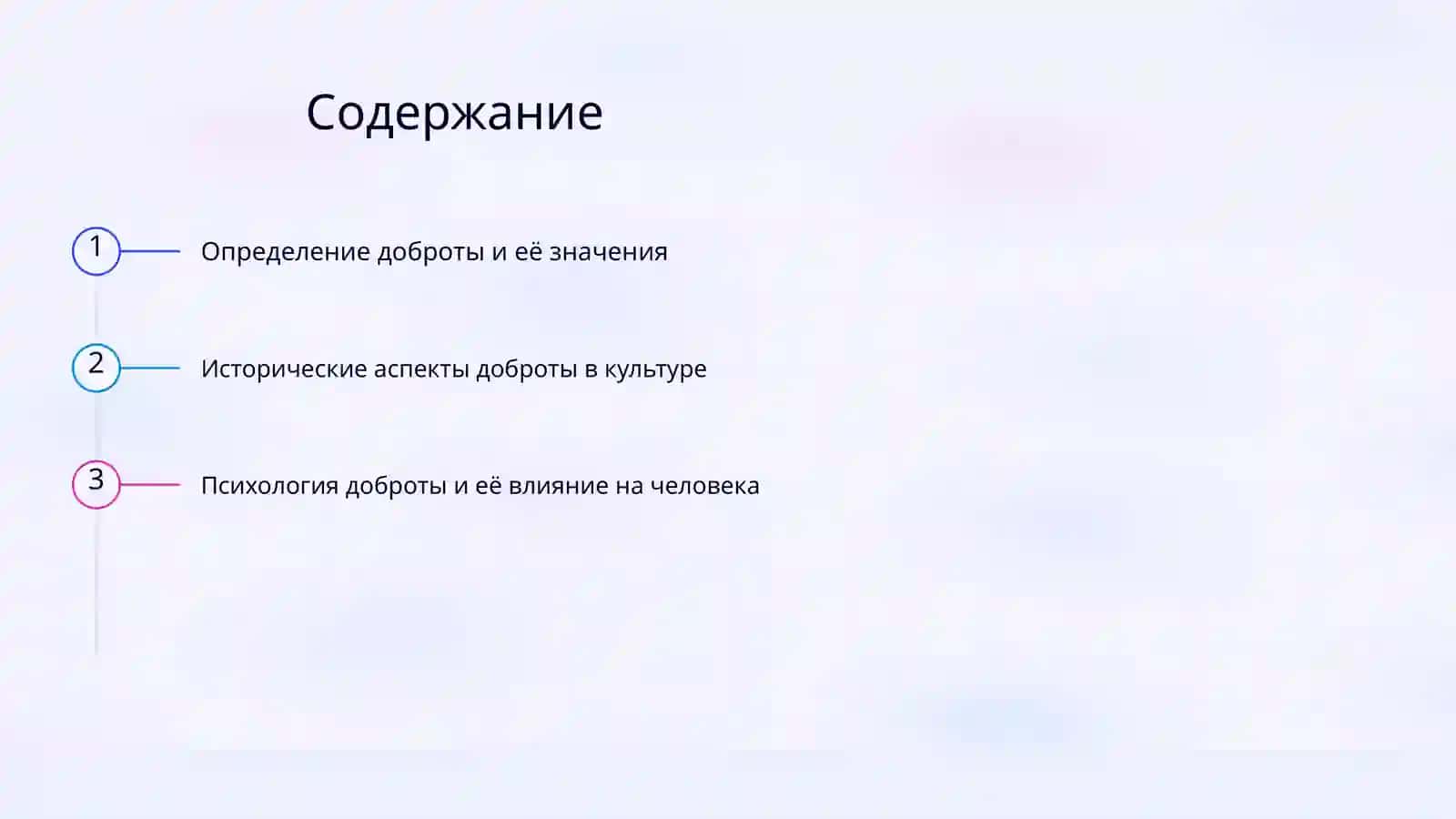 Содержание

1 Определение доброты и её значения

2 Исторические аспекты доброты в культуре

3 Психология доброты и её влияние на человека